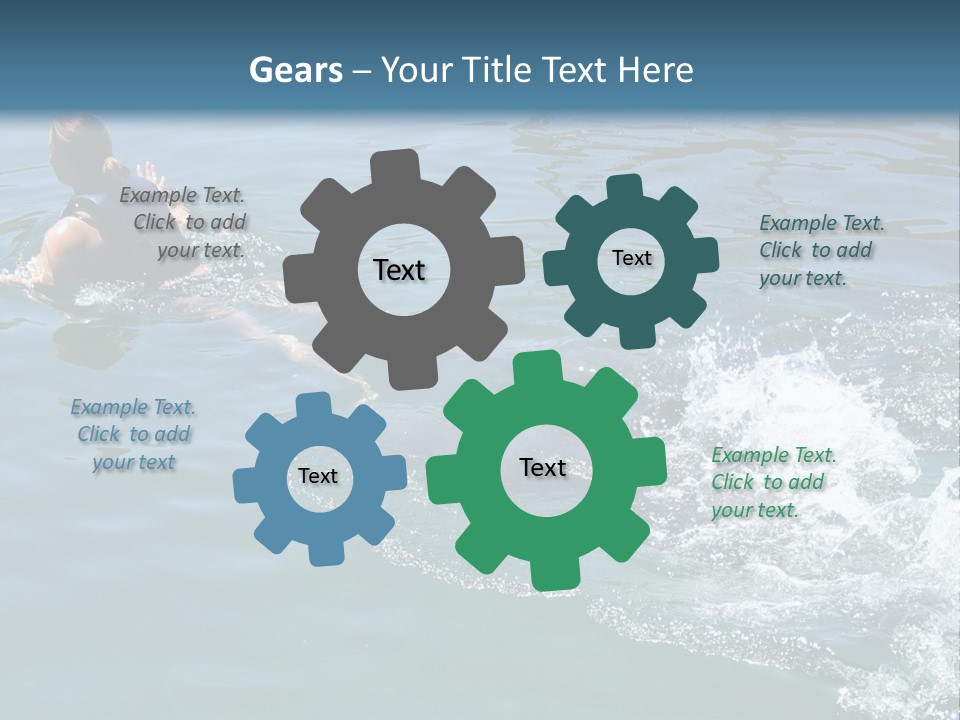 Gears – Your Title Text Here

Example Text. Click to add your text.

Text

Text

Example Text. Click to add your text.

Example Text. Click to add your text

Text

Text

Example Text. Click to add your text.